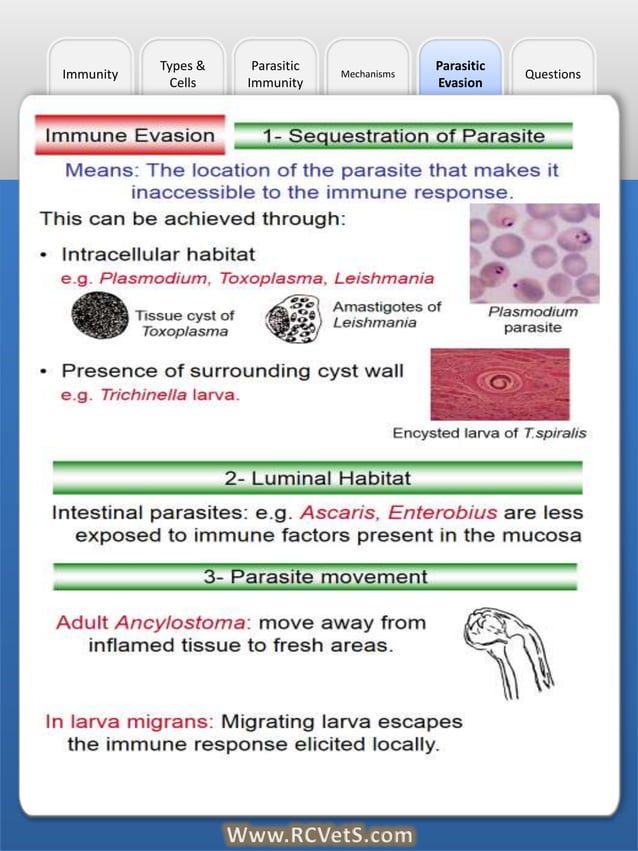 Immunity

Types & Cells

Parasitic Immunity

Mechanisms

Parasitic Evasion

Questions

Immune Evasion

1- Sequestration of Parasite

Means: The location of the parasite that makes it inaccessible to the immune response.

This can be achieved through:

• Intracellular habitat
e.g. Plasmodium, Toxoplasma, Leishmania

Tissue cyst of Toxoplasma

Amastigotes of Leishmania

Plasmodium parasite

• Presence of surrounding cyst wall
e.g. Trichinella larva.

Encysted larva of T.spiralis

2- Luminal Habitat

Intestinal parasites: e.g. Ascaris, Enterobius are less exposed to immune factors present in the mucosa

3- Parasite movement

Adult Ancylostoma: move away from inflamed tissue to fresh areas.

In larva migrans: Migrating larva escapes the immune response elicited locally.

Www.RCVetS.com